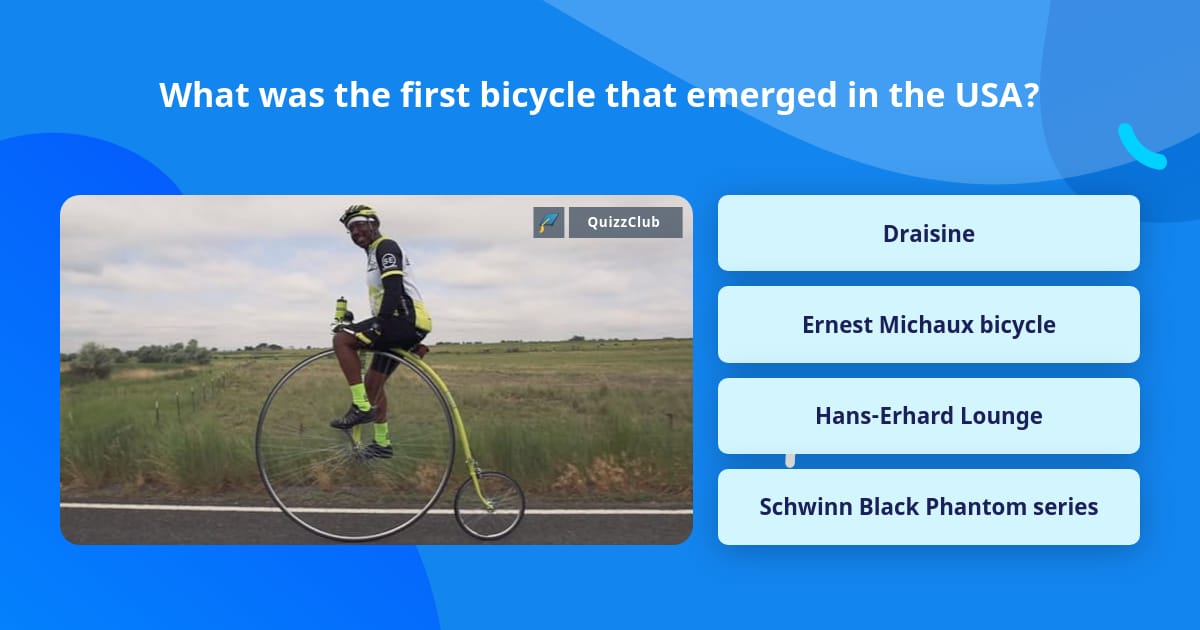 What was the first bicycle that emerged in the USA?

QuizzClub

Draisine

Ernest Michaux bicycle

Hans-Erhard Lounge

Schwinn Black Phantom series